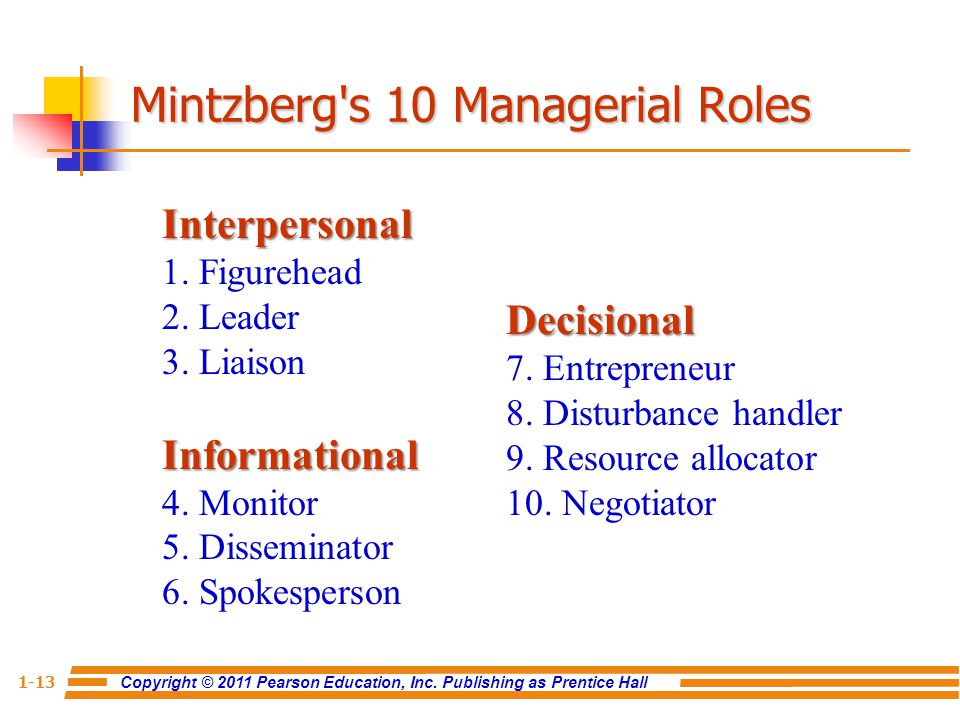 Mintzberg's 10 Managerial Roles

Interpersonal
1. Figurehead
2. Leader
3. Liaison

Informational
4. Monitor
5. Disseminator
6. Spokesperson

Decisional
7. Entrepreneur
8. Disturbance handler
9. Resource allocator
10. Negotiator

1-13 Copyright © 2011 Pearson Education, Inc. Publishing as Prentice Hall